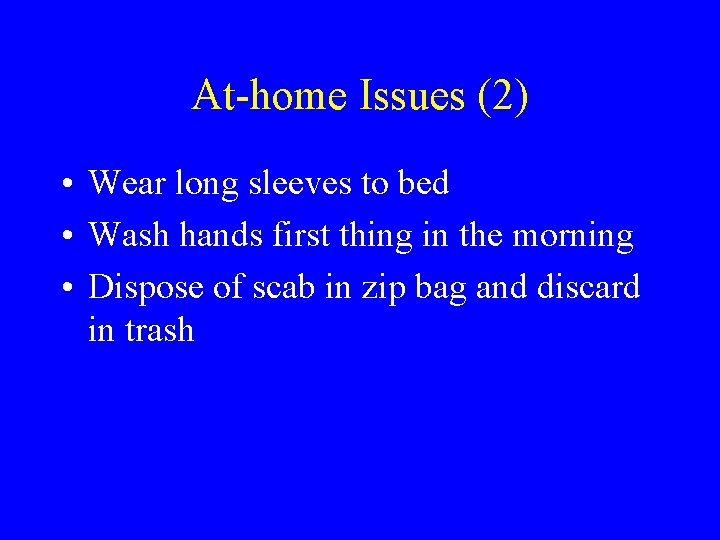 At-home Issues (2)

• Wear long sleeves to bed
• Wash hands first thing in the morning
• Dispose of scab in zip bag and discard in trash